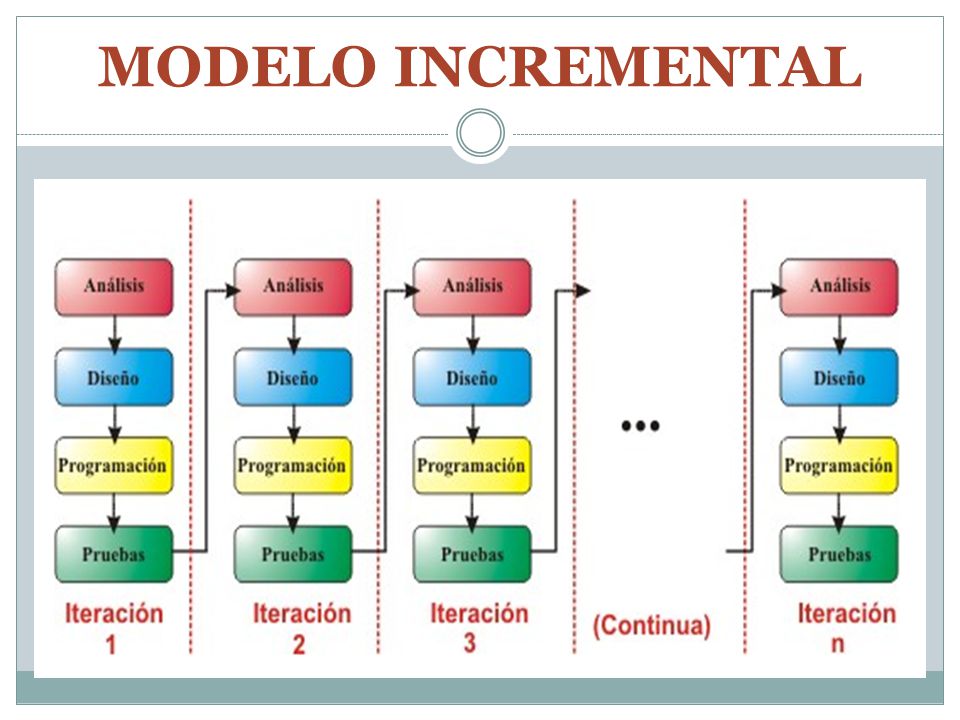 MODELO INCREMENTAL

Análisis
Diseño
Programación
Pruebas
Iteración 1

Análisis
Diseño
Programación
Pruebas
Iteración 2

Análisis
Diseño
Programación
Pruebas
Iteración 3

...
(Continua)

Análisis
Diseño
Programación
Pruebas
Iteración n